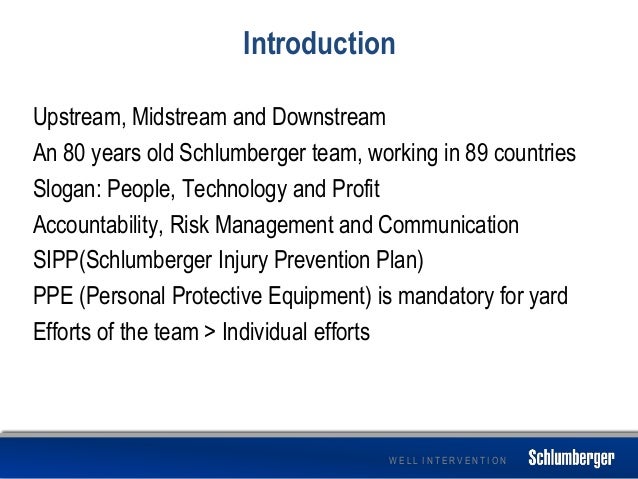 Introduction

Upstream, Midstream and Downstream
An 80 years old Schlumberger team, working in 89 countries
Slogan: People, Technology and Profit
Accountability, Risk Management and Communication
SIPP(Schlumberger Injury Prevention Plan)
PPE (Personal Protective Equipment) is mandatory for yard
Efforts of the team > Individual efforts

WELL INTERVENTION Schlumberger